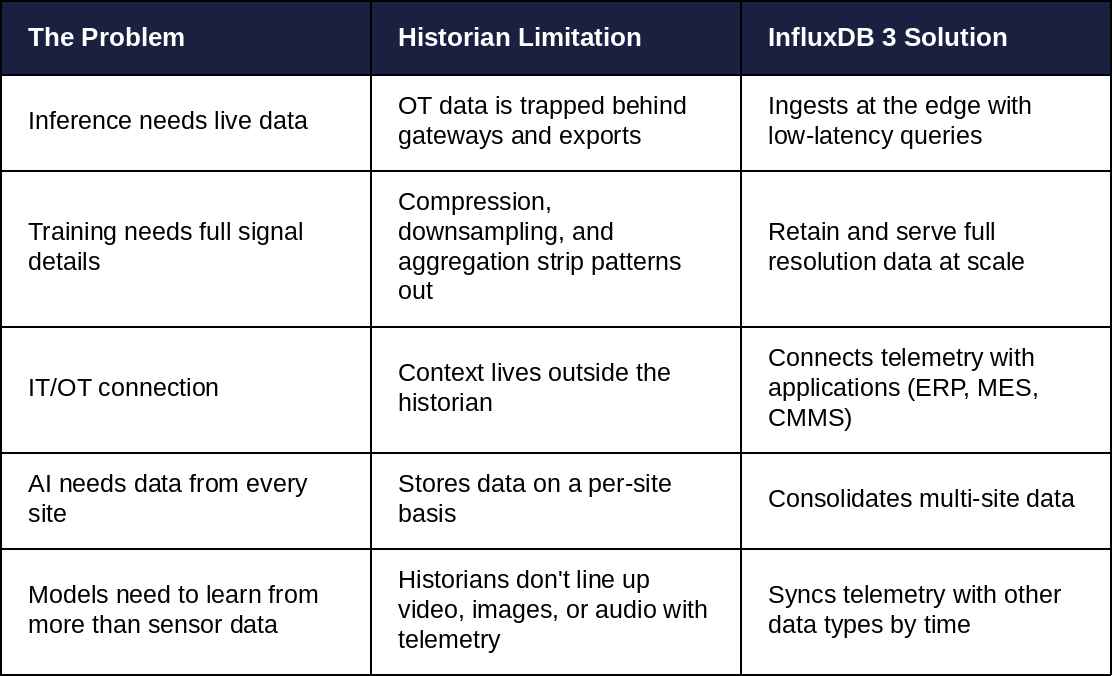 | The Problem | Historian Limitation | InfluxDB 3 Solution |
|---|---|---|
| Inference needs live data | OT data is trapped behind gateways and exports | Ingests at the edge with low-latency queries |
| Training needs full signal details | Compression, downsampling, and aggregation strip patterns out | Retain and serve full resolution data at scale |
| IT/OT connection | Context lives outside the historian | Connects telemetry with applications (ERP, MES, CMMS) |
| AI needs data from every site | Stores data on a per-site basis | Consolidates multi-site data |
| Models need to learn from more than sensor data | Historians don't line up video, images, or audio with telemetry | Syncs telemetry with other data types by time |